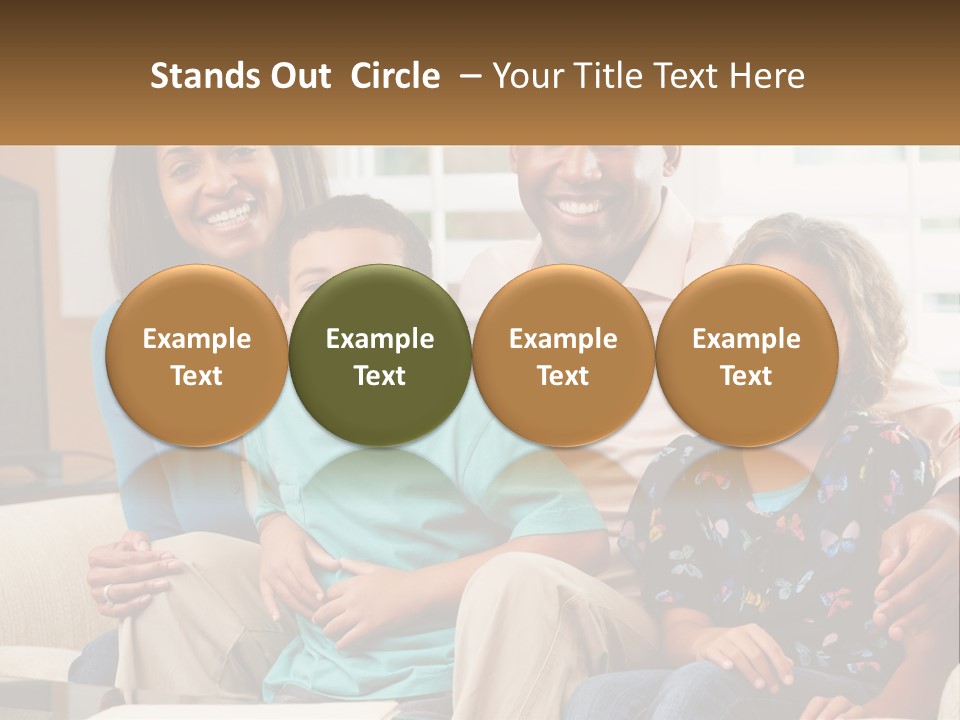 Stands Out  Circle  – Your Title Text Here

Example Text

Example Text

Example Text

Example Text